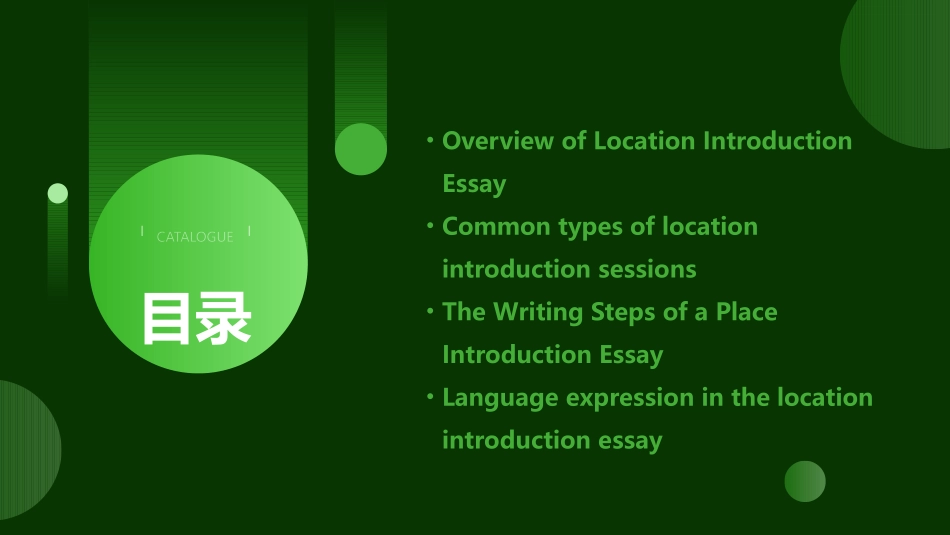 CATALOGUE

目录

• Overview of Location Introduction Essay

• Common types of location introduction sessions

• The Writing Steps of a Place Introduction Essay

• Language expression in the location introduction essay